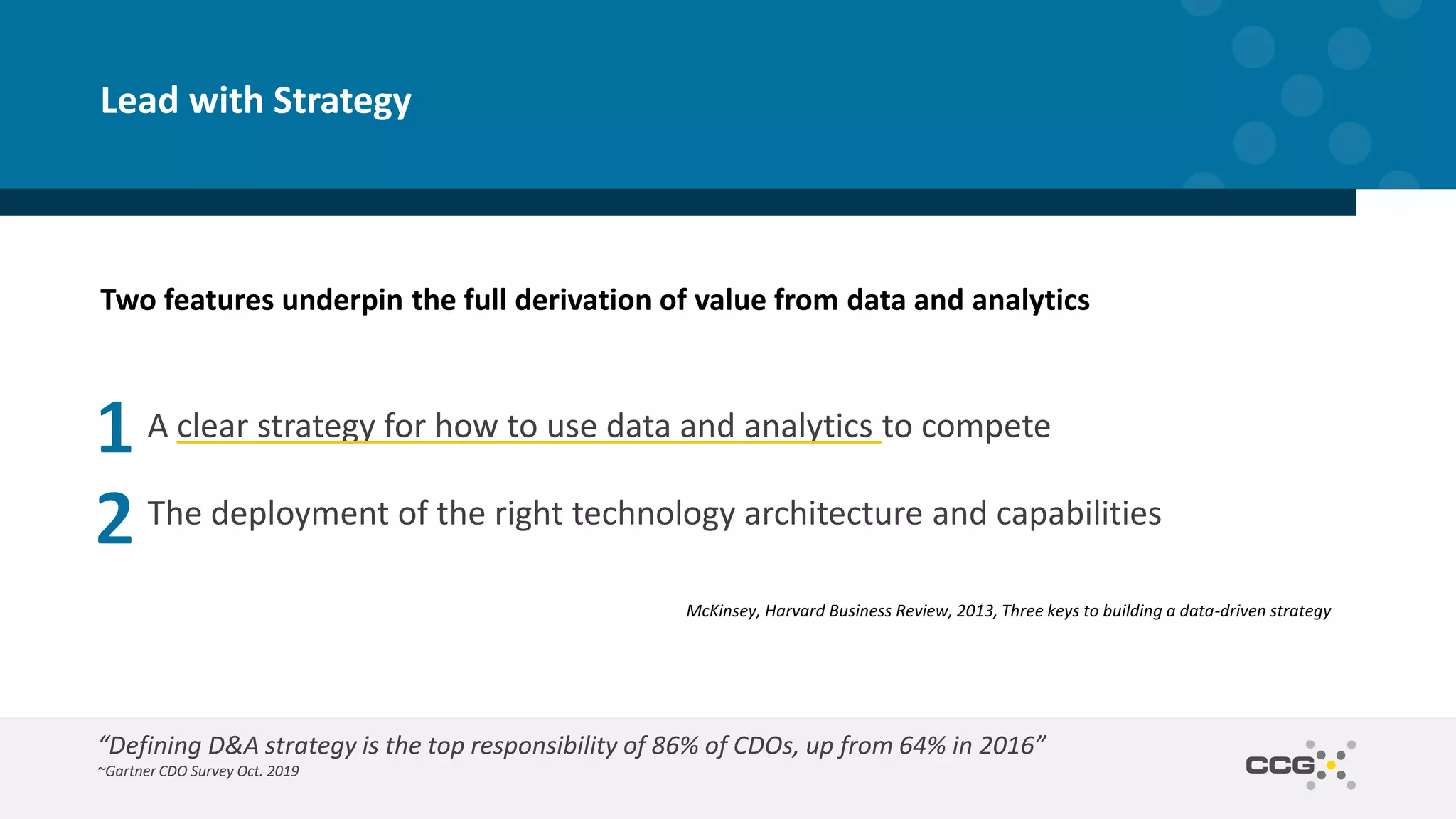 Lead with Strategy

Two features underpin the full derivation of value from data and analytics

1 A clear strategy for how to use data and analytics to compete

2 The deployment of the right technology architecture and capabilities

McKinsey, Harvard Business Review, 2013, Three keys to building a data-driven strategy

“Defining D&A strategy is the top responsibility of 86% of CDOs, up from 64% in 2016”
~Gartner CDO Survey Oct. 2019

CCG